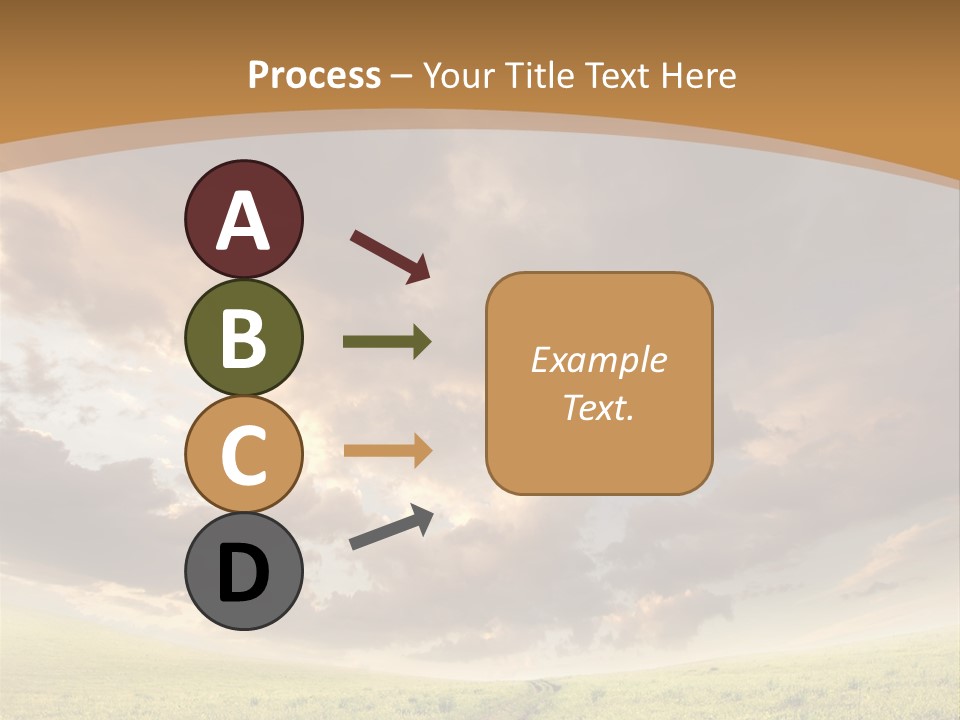 Process – Your Title Text Here

A

B

C

D

Example Text.